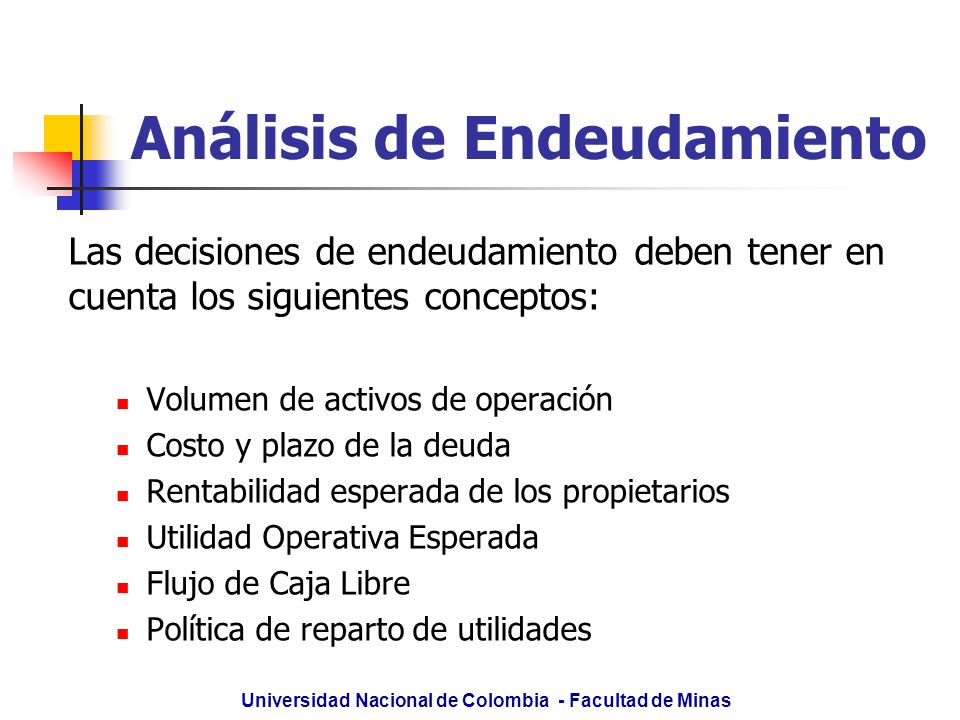 Análisis de Endeudamiento

Las decisiones de endeudamiento deben tener en cuenta los siguientes conceptos:

- Volumen de activos de operación
- Costo y plazo de la deuda
- Rentabilidad esperada de los propietarios
- Utilidad Operativa Esperada
- Flujo de Caja Libre
- Política de reparto de utilidades

Universidad Nacional de Colombia - Facultad de Minas